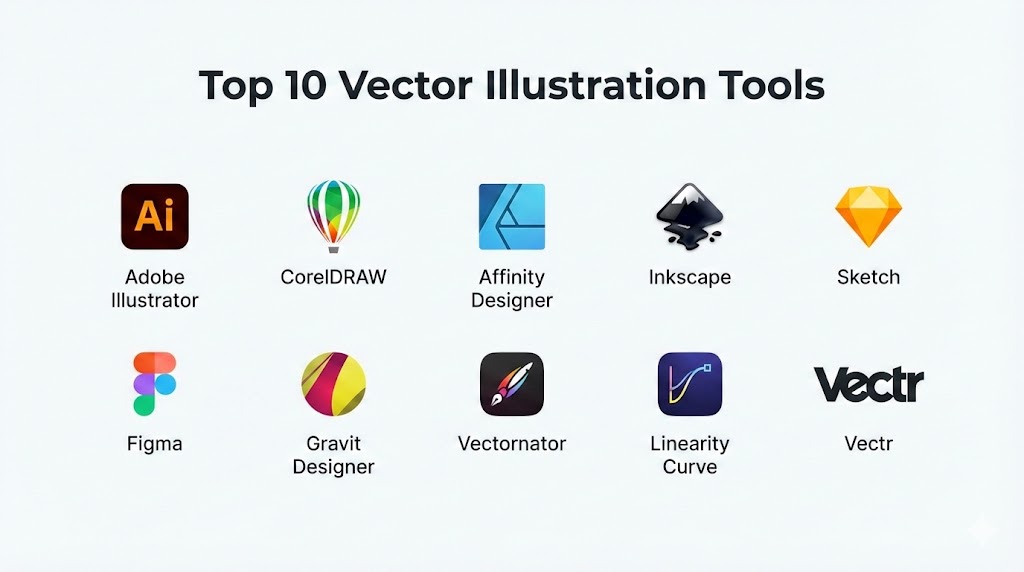 Top 10 Vector Illustration Tools

Ai

Adobe Illustrator

CorelDRAW

Affinity Designer

Inkscape

Sketch

Figma

Gravit Designer

Vectornator

Linearity Curve

Vectr

Vectr